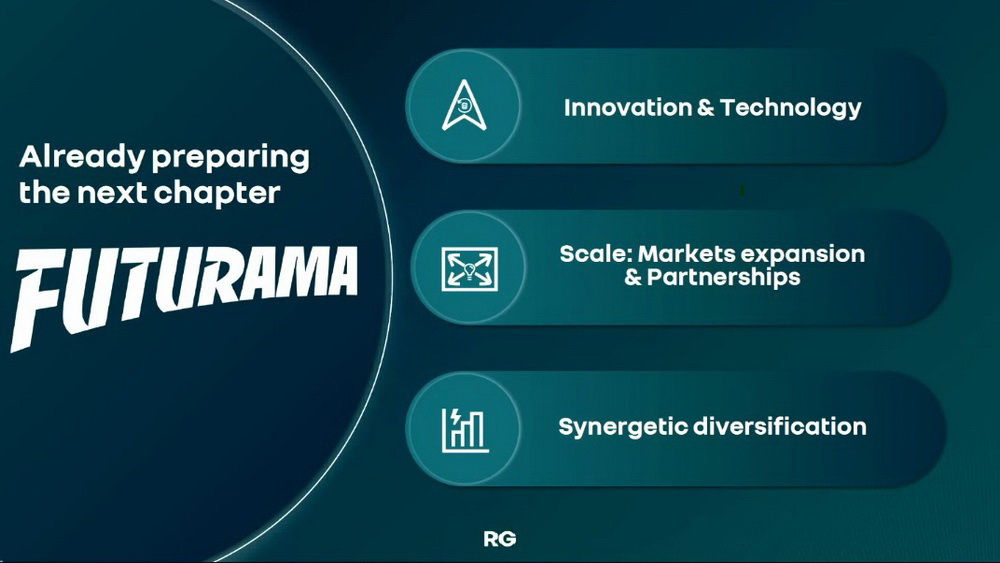 Already preparing the next chapter

FUTURAMA

Innovation & Technology

Scale: Markets expansion & Partnerships

Synergetic diversification

RG